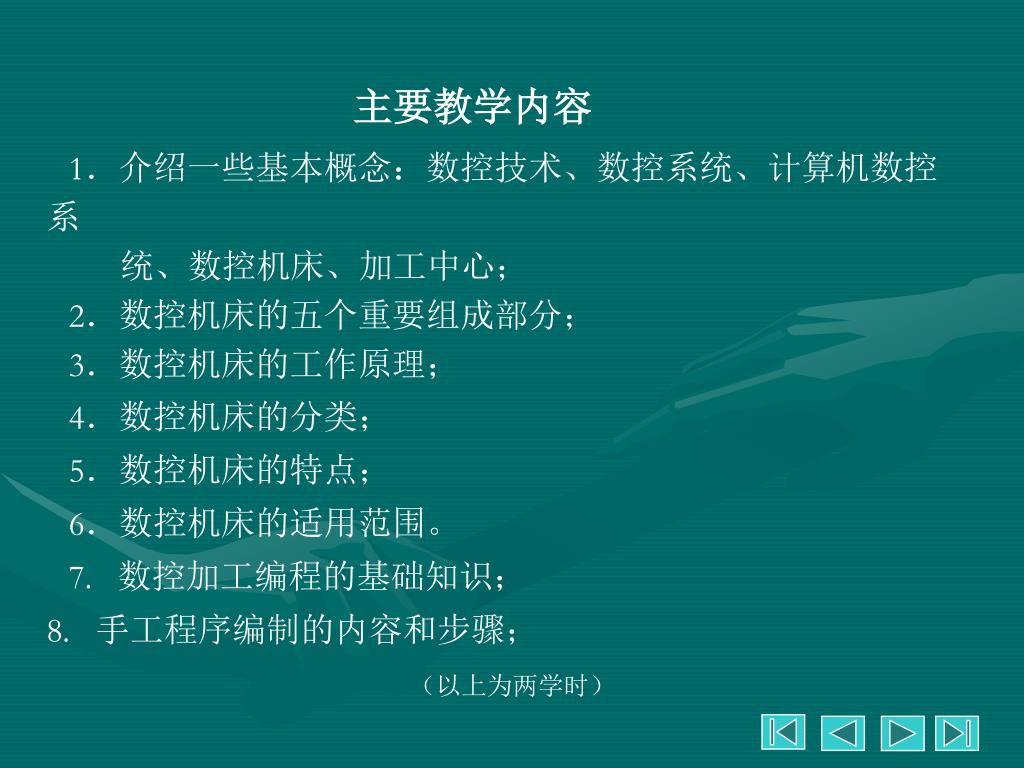 主要教学内容

1．介绍一些基本概念：数控技术、数控系统、计算机数控系统、数控机床、加工中心；

2．数控机床的五个重要组成部分；

3．数控机床的工作原理；

4．数控机床的分类；

5．数控机床的特点；

6．数控机床的适用范围。

7. 数控加工编程的基础知识；

8. 手工程序编制的内容和步骤；

（以上为两学时）